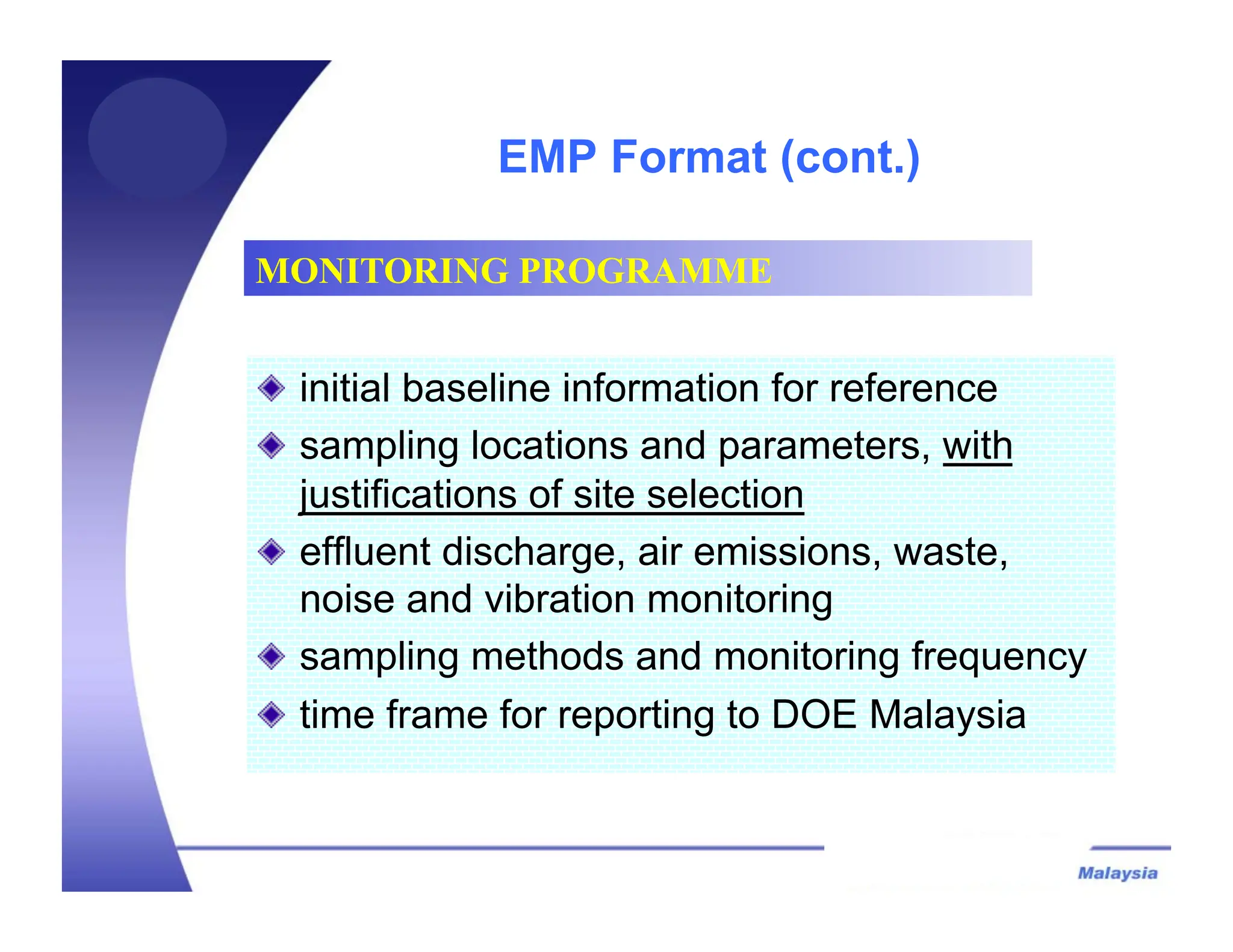 EMP Format (cont.)

MONITORING PROGRAMME

initial baseline information for reference

sampling locations and parameters, with justifications of site selection

effluent discharge, air emissions, waste, noise and vibration monitoring

sampling methods and monitoring frequency

time frame for reporting to DOE Malaysia

Malaysia